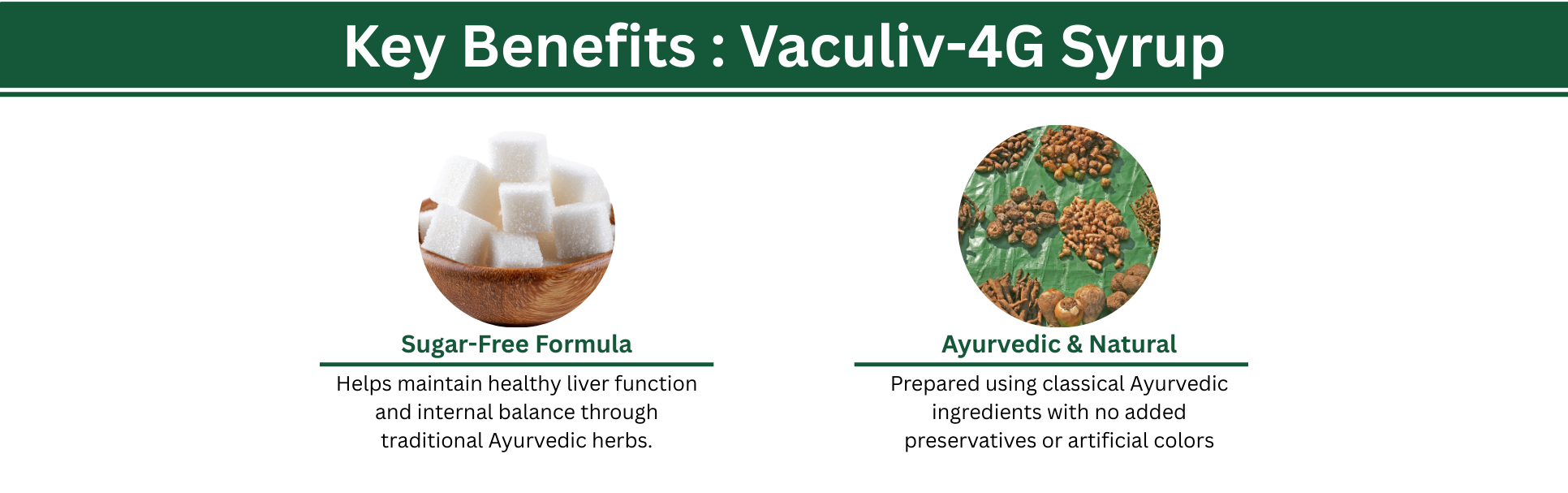 Key Benefits : Vaculiv-4G Syrup

Sugar-Free Formula

Helps maintain healthy liver function and internal balance through traditional Ayurvedic herbs.

Ayurvedic & Natural

Prepared using classical Ayurvedic ingredients with no added preservatives or artificial colors